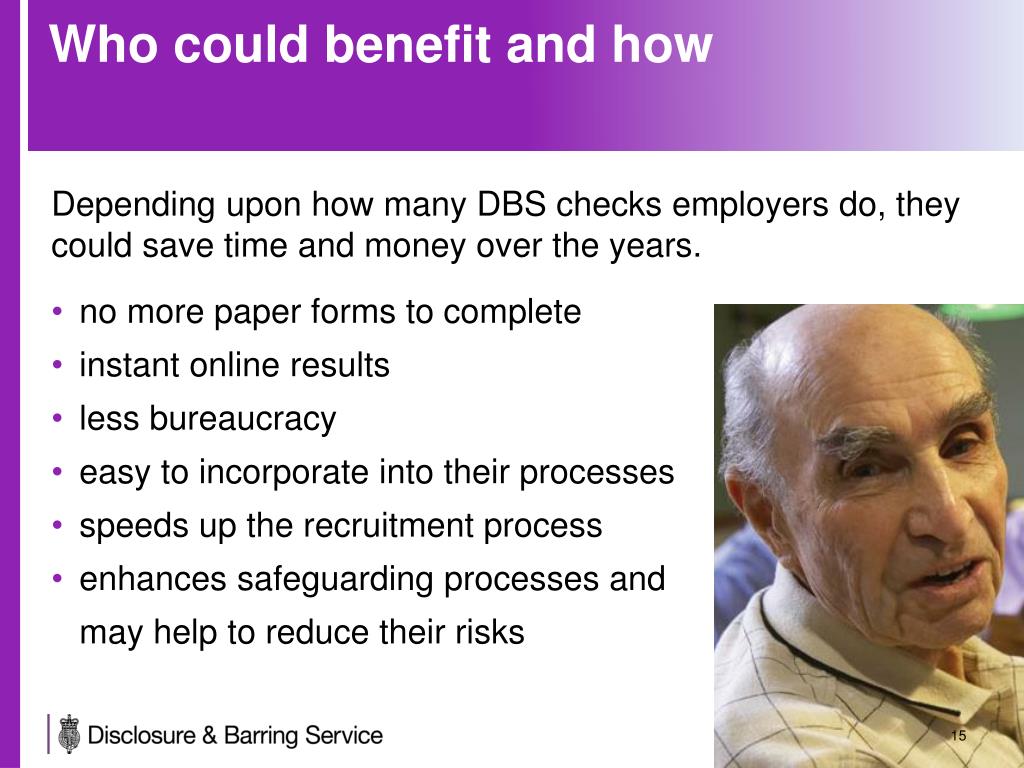 Who could benefit and how

Depending upon how many DBS checks employers do, they could save time and money over the years.

• no more paper forms to complete
• instant online results
• less bureaucracy
• easy to incorporate into their processes
• speeds up the recruitment process
• enhances safeguarding processes and may help to reduce their risks

Disclosure & Barring Service

15